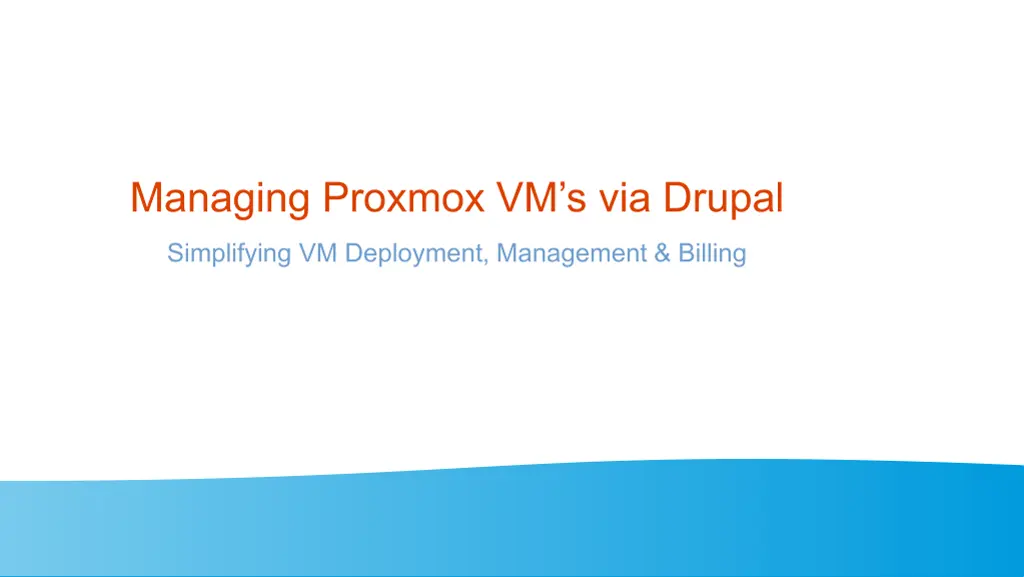 Managing Proxmox VM’s via Drupal

Simplifying VM Deployment, Management & Billing